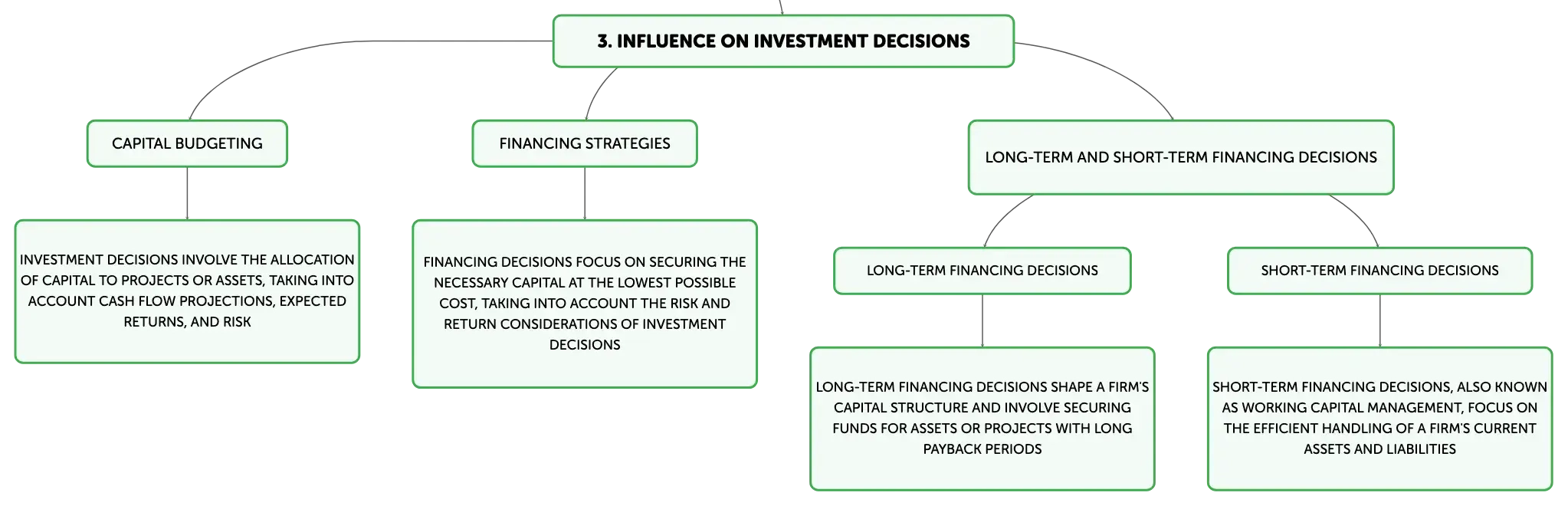 3. INFLUENCE ON INVESTMENT DECISIONS

CAPITAL BUDGETING

INVESTMENT DECISIONS INVOLVE THE ALLOCATION OF CAPITAL TO PROJECTS OR ASSETS, TAKING INTO ACCOUNT CASH FLOW PROJECTIONS, EXPECTED RETURNS, AND RISK

FINANCING STRATEGIES

FINANCING DECISIONS FOCUS ON SECURING THE NECESSARY CAPITAL AT THE LOWEST POSSIBLE COST, TAKING INTO ACCOUNT THE RISK AND RETURN CONSIDERATIONS OF INVESTMENT DECISIONS

LONG-TERM AND SHORT-TERM FINANCING DECISIONS

LONG-TERM FINANCING DECISIONS

LONG-TERM FINANCING DECISIONS SHAPE A FIRM'S CAPITAL STRUCTURE AND INVOLVE SECURING FUNDS FOR ASSETS OR PROJECTS WITH LONG PAYBACK PERIODS

SHORT-TERM FINANCING DECISIONS

SHORT-TERM FINANCING DECISIONS, ALSO KNOWN AS WORKING CAPITAL MANAGEMENT, FOCUS ON THE EFFICIENT HANDLING OF A FIRM'S CURRENT ASSETS AND LIABILITIES